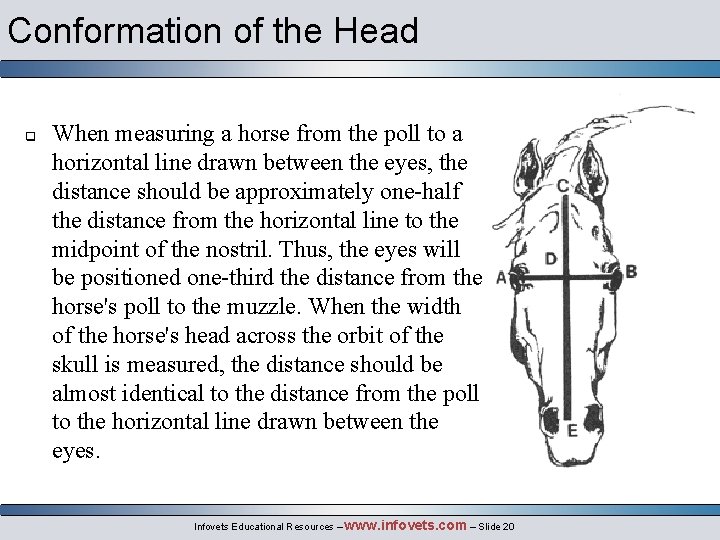 Conformation of the Head

When measuring a horse from the poll to a horizontal line drawn between the eyes, the distance should be approximately one-half the distance from the horizontal line to the midpoint of the nostril. Thus, the eyes will be positioned one-third the distance from the horse's poll to the muzzle. When the width of the horse's head across the orbit of the skull is measured, the distance should be almost identical to the distance from the poll to the horizontal line drawn between the eyes.

C
D
A
B
E

Infovets Educational Resources – www.infovets.com – Slide 20